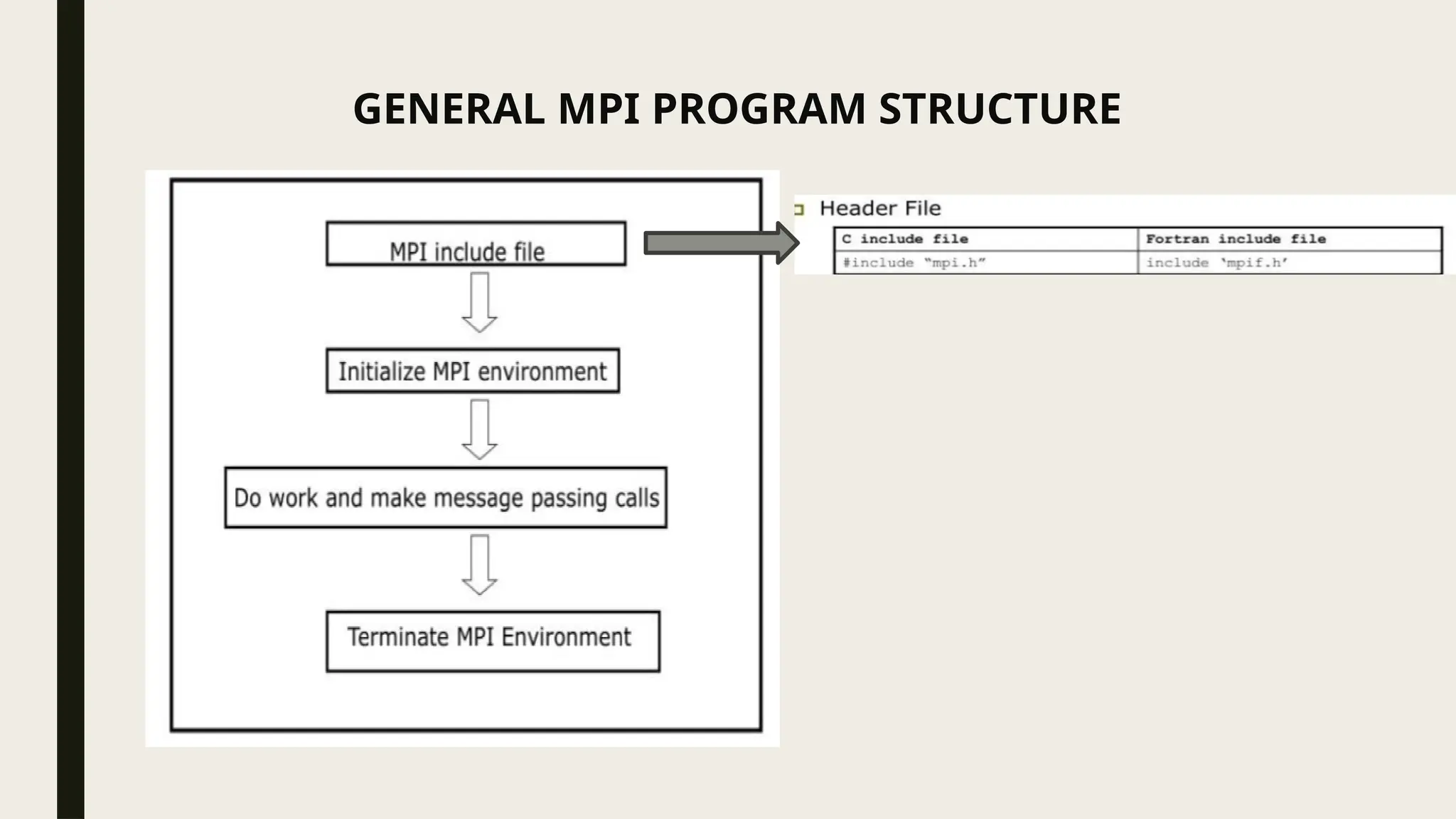 GENERAL MPI PROGRAM STRUCTURE

MPI include file

Initialize MPI environment

Do work and make message passing calls

Terminate MPI Environment

Header File

| C include file | Fortran include file |
|---|---|
| #include "mpi.h" | include 'mpif.h' |